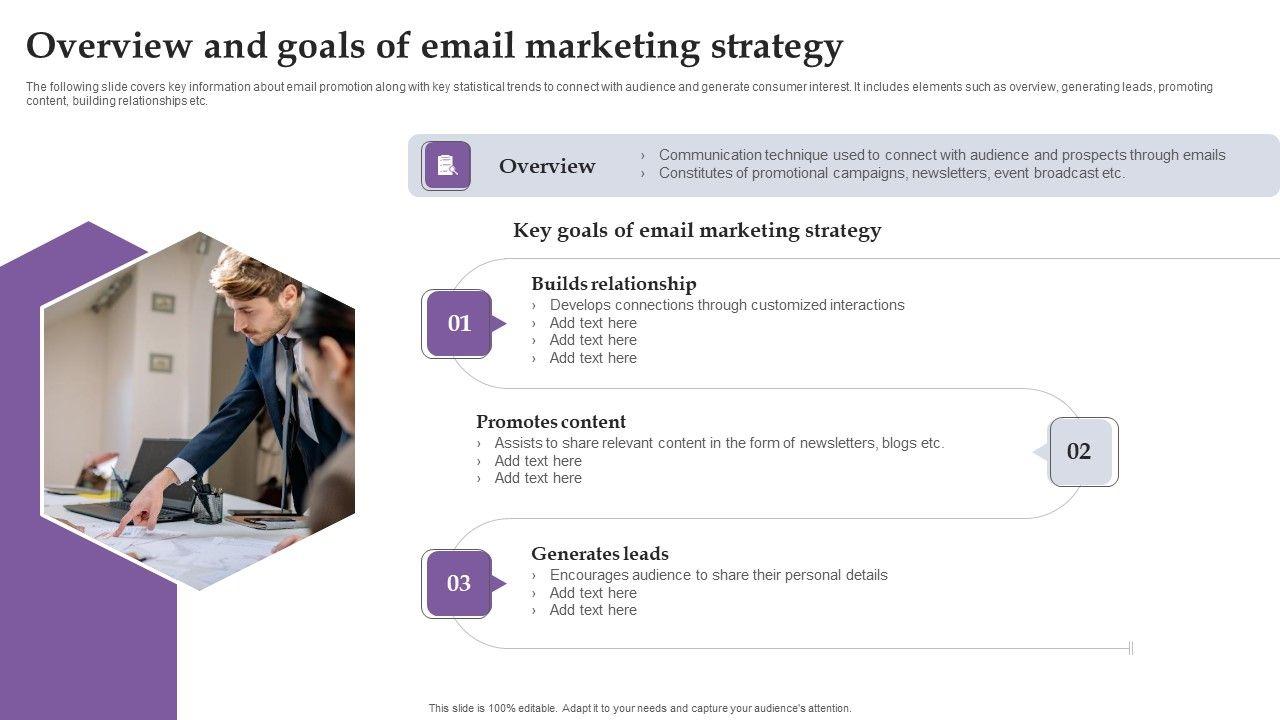 Overview and goals of email marketing strategy

The following slide covers key information about email promotion along with key statistical trends to connect with audience and generate consumer interest. It includes elements such as overview, generating leads, promoting content, building relationships etc.

Overview

› Communication technique used to connect with audience and prospects through emails
› Constitutes of promotional campaigns, newsletters, event broadcast etc.

Key goals of email marketing strategy

01

Builds relationship
› Develops connections through customized interactions
› Add text here
› Add text here
› Add text here

Promotes content
› Assists to share relevant content in the form of newsletters, blogs etc.
› Add text here
› Add text here

02

03

Generates leads
› Encourages audience to share their personal details
› Add text here
› Add text here

This slide is 100% editable. Adapt it to your needs and capture your audience's attention.